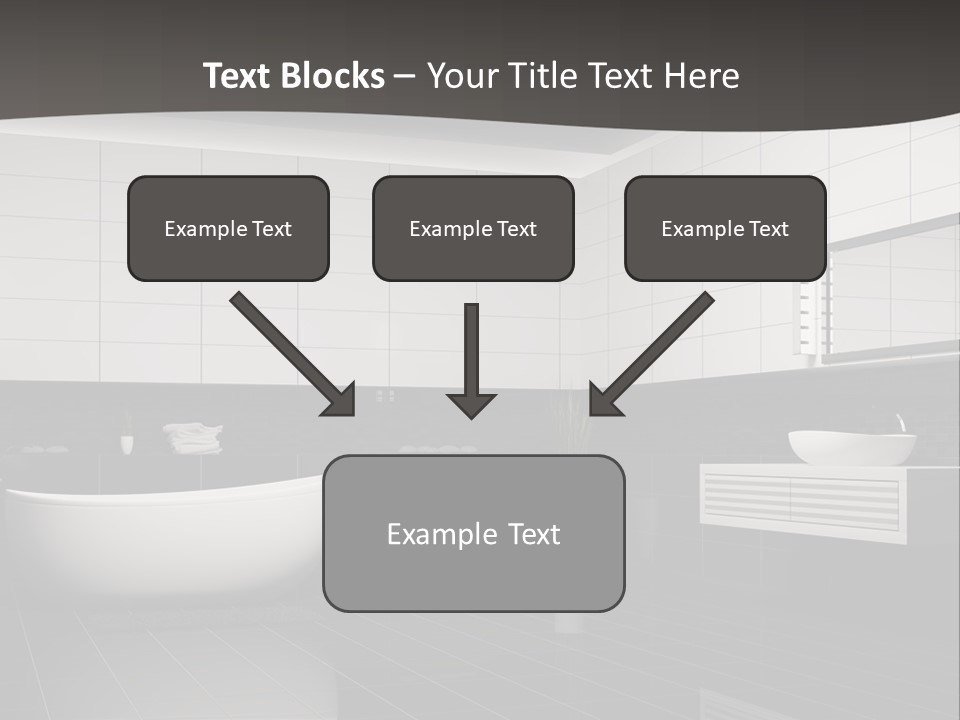 Text Blocks – Your Title Text Here

Example Text

Example Text

Example Text

Example Text